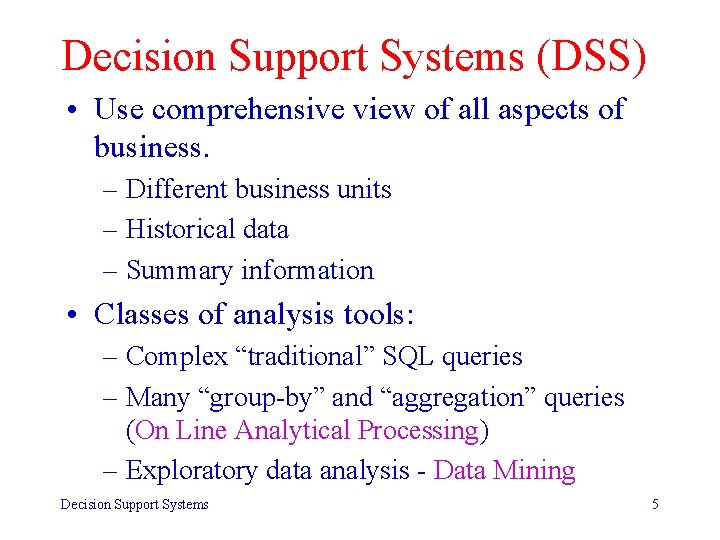 Decision Support Systems (DSS)

• Use comprehensive view of all aspects of business.
– Different business units
– Historical data
– Summary information

• Classes of analysis tools:
– Complex “traditional” SQL queries
– Many “group-by” and “aggregation” queries (On Line Analytical Processing)
– Exploratory data analysis - Data Mining

Decision Support Systems

5